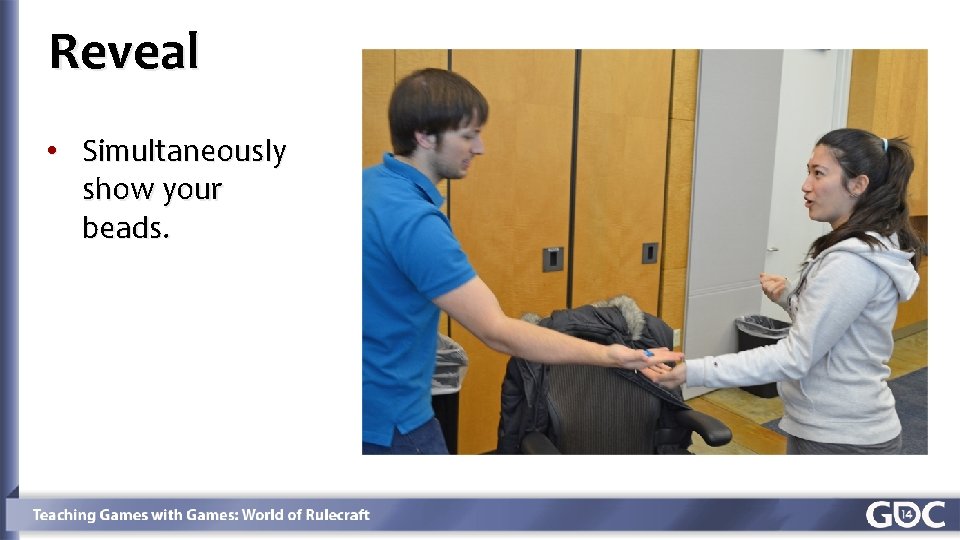 Reveal

• Simultaneously show your beads.

Teaching Games with Games: World of Rulecraft

GDC 14